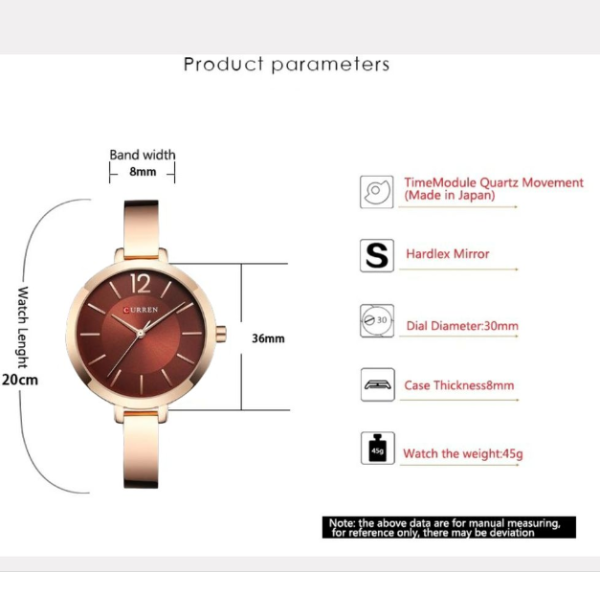 Product parameters

Band width
8mm

Watch Lenght
20cm

12
CURREN

36mm

TimeModule Quartz Movement
(Made in Japan)

S
Hardlex Mirror

30
Dial Diameter:30mm

Case Thickness8mm

45g
Watch the weight:45g

Note: the above data are for manual measuring, for reference only, there may be deviation